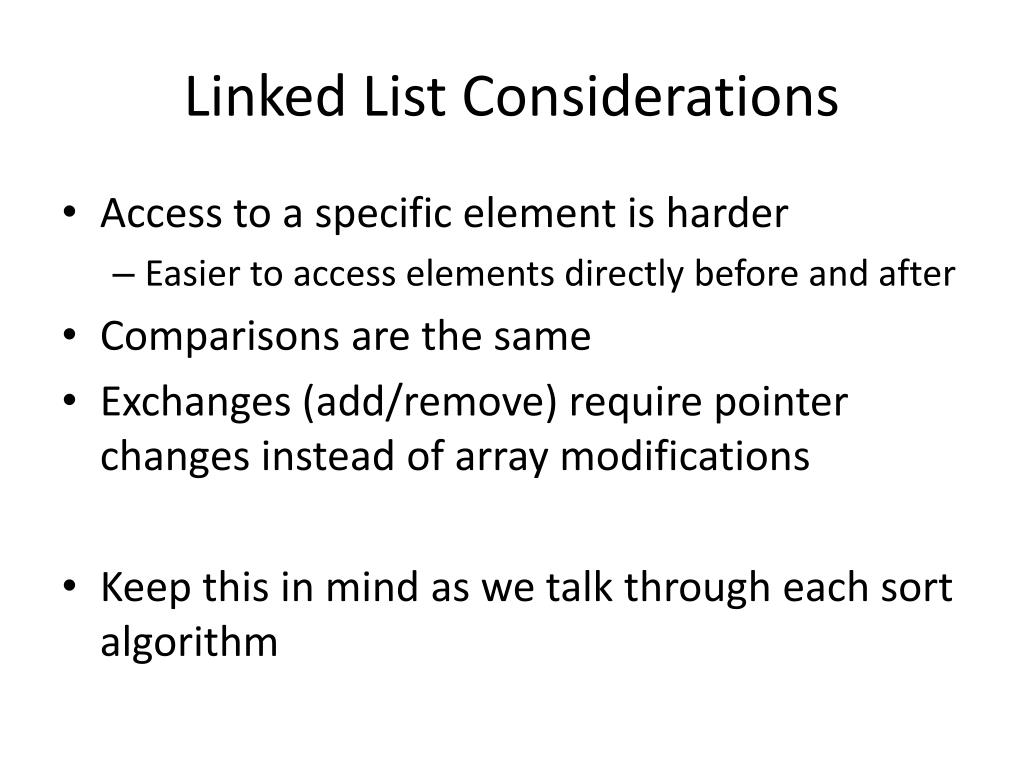 Linked List Considerations

• Access to a specific element is harder
  – Easier to access elements directly before and after
• Comparisons are the same
• Exchanges (add/remove) require pointer changes instead of array modifications

• Keep this in mind as we talk through each sort algorithm